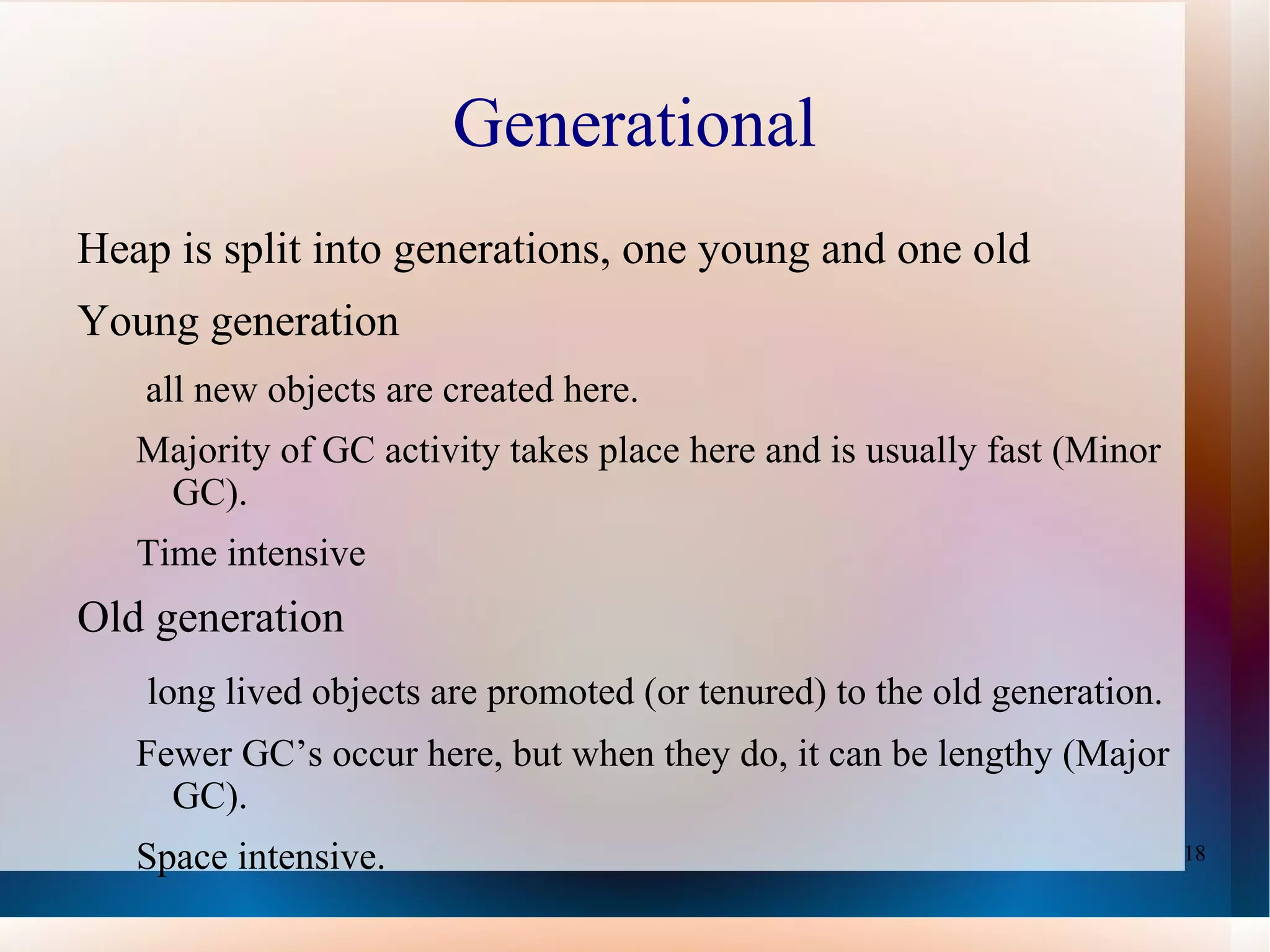 Generational

Heap is split into generations, one young and one old

Young generation

all new objects are created here.

Majority of GC activity takes place here and is usually fast (Minor GC).

Time intensive

Old generation

long lived objects are promoted (or tenured) to the old generation.

Fewer GC’s occur here, but when they do, it can be lengthy (Major GC).

Space intensive.

18